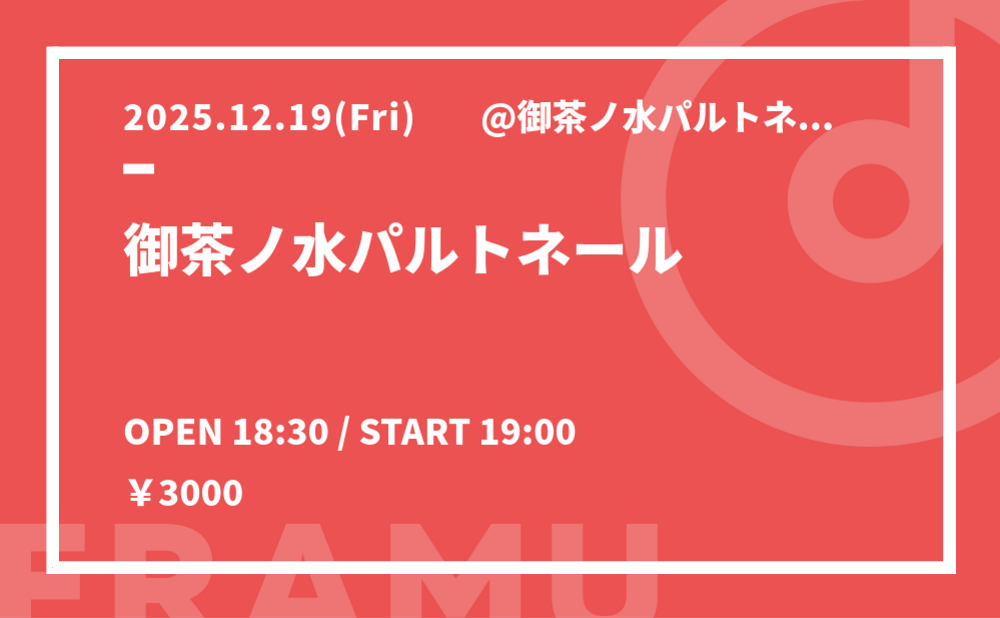 2025.12.19(Fri) @御茶ノ水パルトネ...

御茶ノ水パルトネール

OPEN 18:30 / START 19:00

￥3000

FRAMU